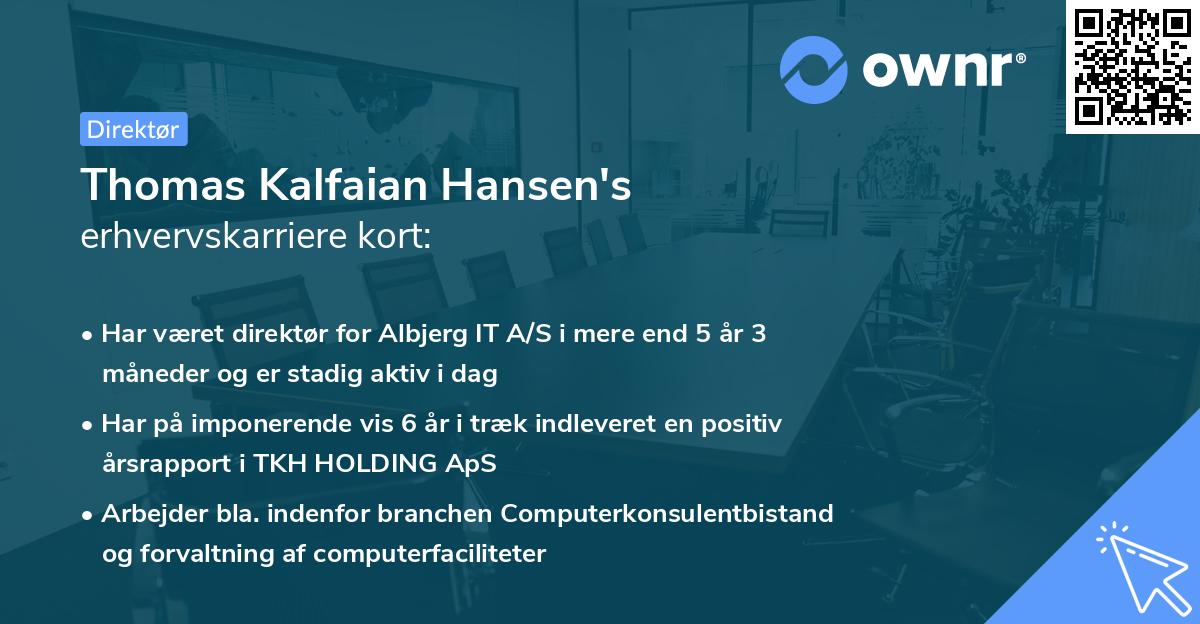 ownr®

Direktør

Thomas Kalfaian Hansen's
erhvervskarriere kort:

• Har været direktør for Albjerg IT A/S i mere end 5 år 3 måneder og er stadig aktiv i dag

• Har på imponerende vis 6 år i træk indleveret en positiv årsrapport i TKH HOLDING ApS

• Arbejder bla. indenfor branchen Computerkonsulentbistand og forvaltning af computerfaciliteter